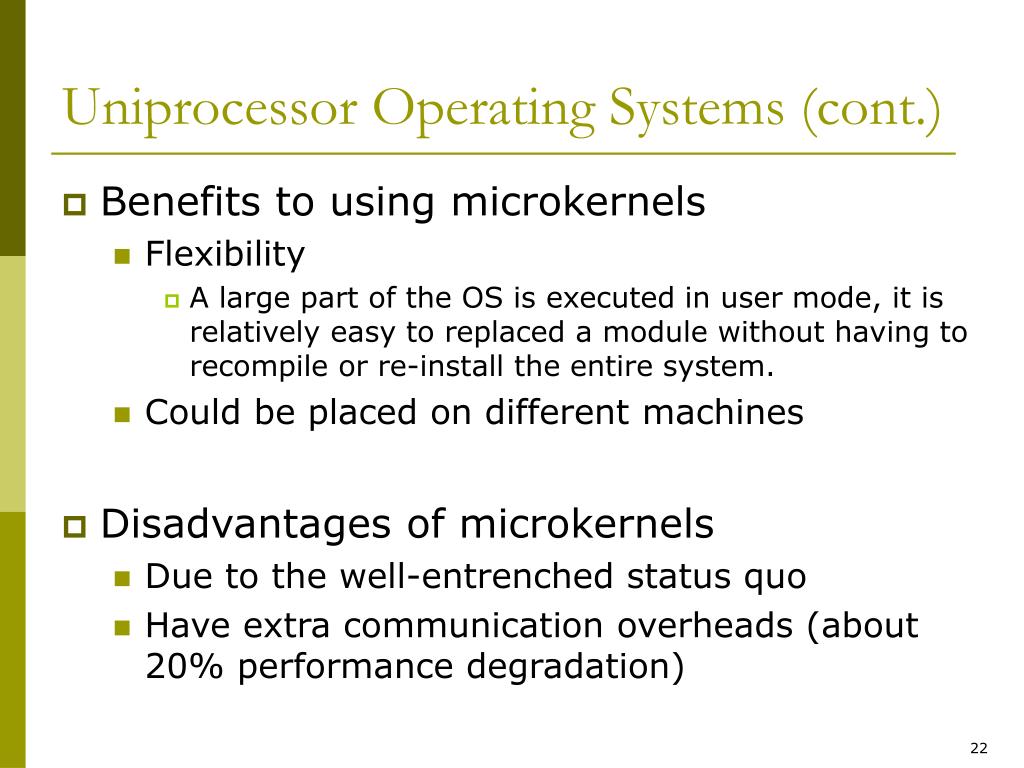 Uniprocessor Operating Systems (cont.)

Benefits to using microkernels

Flexibility

A large part of the OS is executed in user mode, it is relatively easy to replaced a module without having to recompile or re-install the entire system.

Could be placed on different machines

Disadvantages of microkernels

Due to the well-entrenched status quo

Have extra communication overheads (about 20% performance degradation)

22